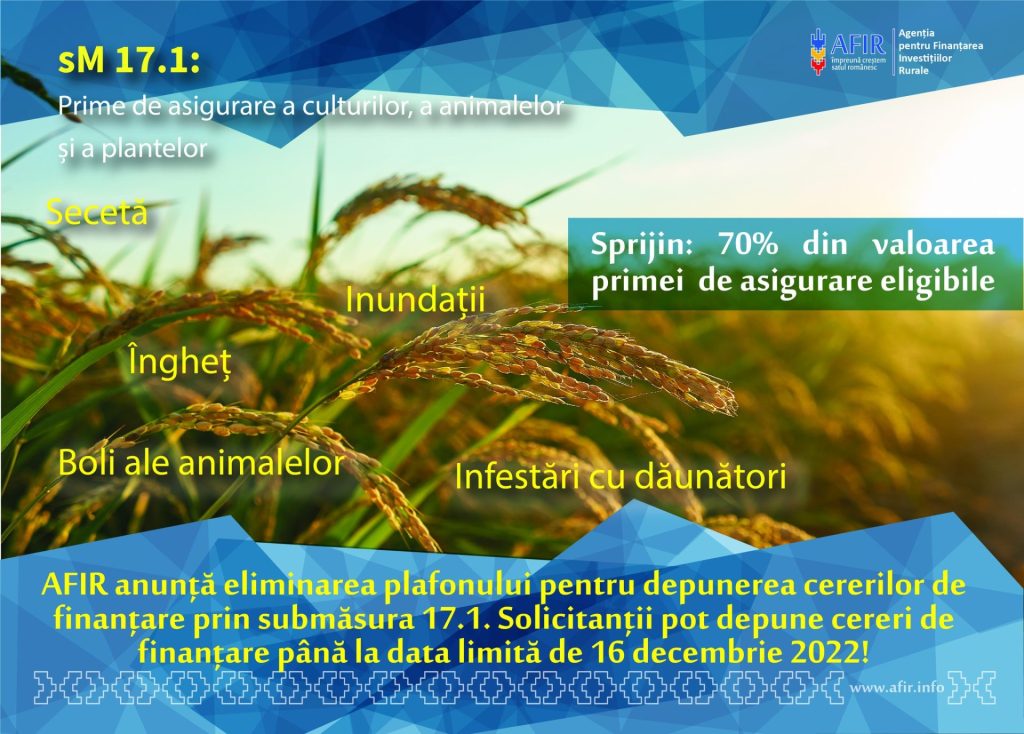 sM 17.1:
Prime de asigurare a culturilor, a animalelor și a plantelor

AFIR
Împreună creștem satul românesc
Agenția pentru Finanțarea Investițiilor Rurale

Secetă

Sprijin: 70% din valoarea primei de asigurare eligibile

Inundații

Îngheț

Boli ale animalelor

Infestări cu dăunători

AFIR anunță eliminarea plafonului pentru depunerea cererilor de finanțare prin submăsura 17.1. Solicitanții pot depune cereri de finanțare până la data limită de 16 decembrie 2022!

www.afir.info